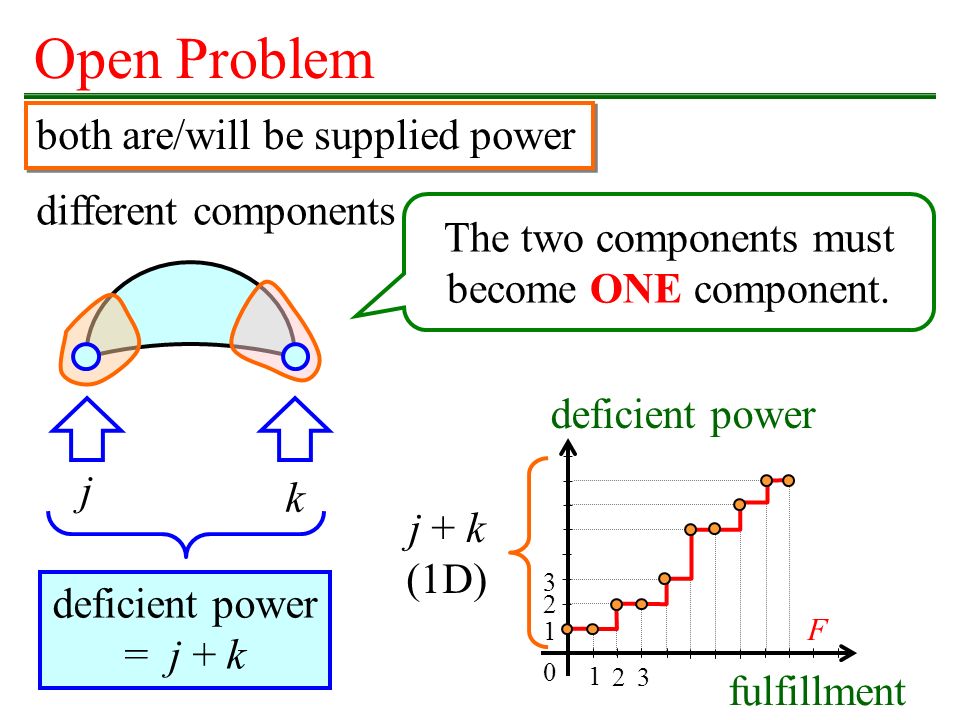 Open Problem

both are/will be supplied power

different components

The two components must become ONE component.

$j$

$k$

deficient power $= j + k$

deficient power

$j + k$ (1D)

3
2
1
0
1 2 3

$F$

fulfillment